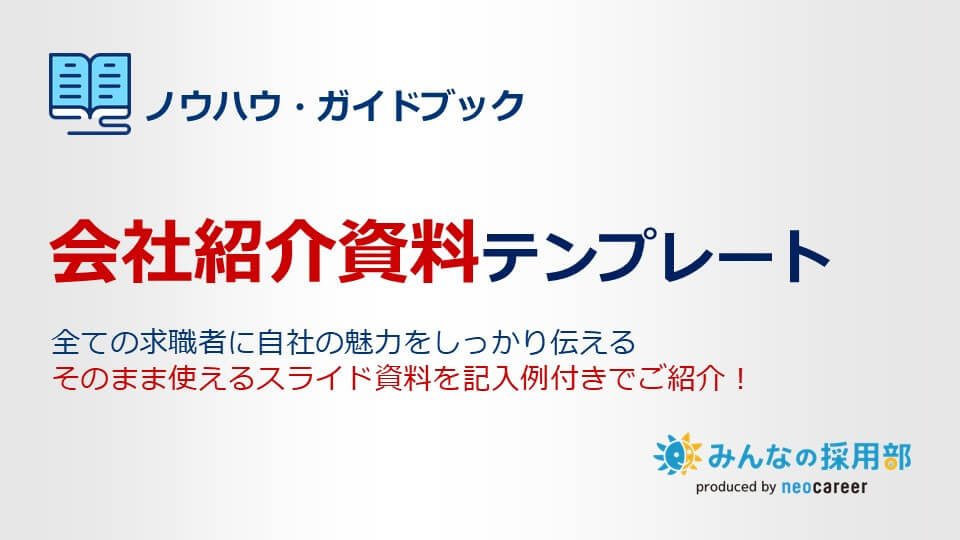 ノウハウ・ガイドブック

会社紹介資料テンプレート

全ての求職者に自社の魅力をしっかり伝える
そのまま使えるスライド資料を記入例付きでご紹介！

みんなの採用部
produced by neocareer